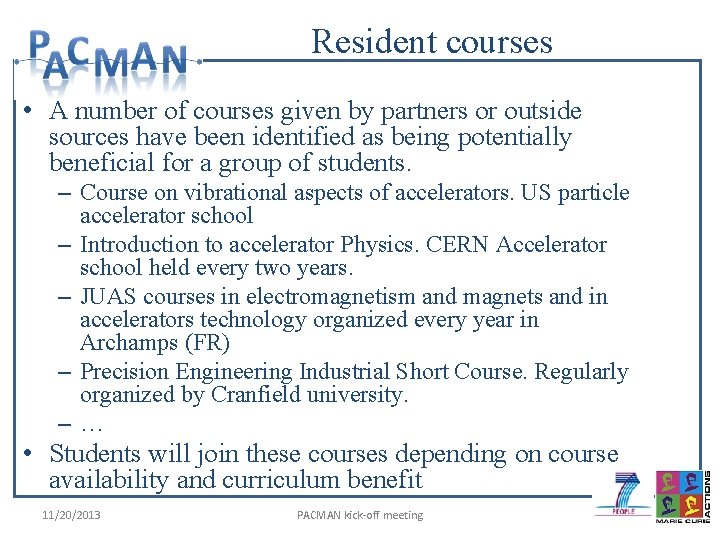 PACMAN

Resident courses

• A number of courses given by partners or outside sources have been identified as being potentially beneficial for a group of students.
– Course on vibrational aspects of accelerators. US particle accelerator school
– Introduction to accelerator Physics. CERN Accelerator school held every two years.
– JUAS courses in electromagnetism and magnets and in accelerators technology organized every year in Archamps (FR)
– Precision Engineering Industrial Short Course. Regularly organized by Cranfield university.
– …
• Students will join these courses depending on course availability and curriculum benefit

11/20/2013

PACMAN kick-off meeting

7
PEOPLE

MARIE CURIE ACTIONS